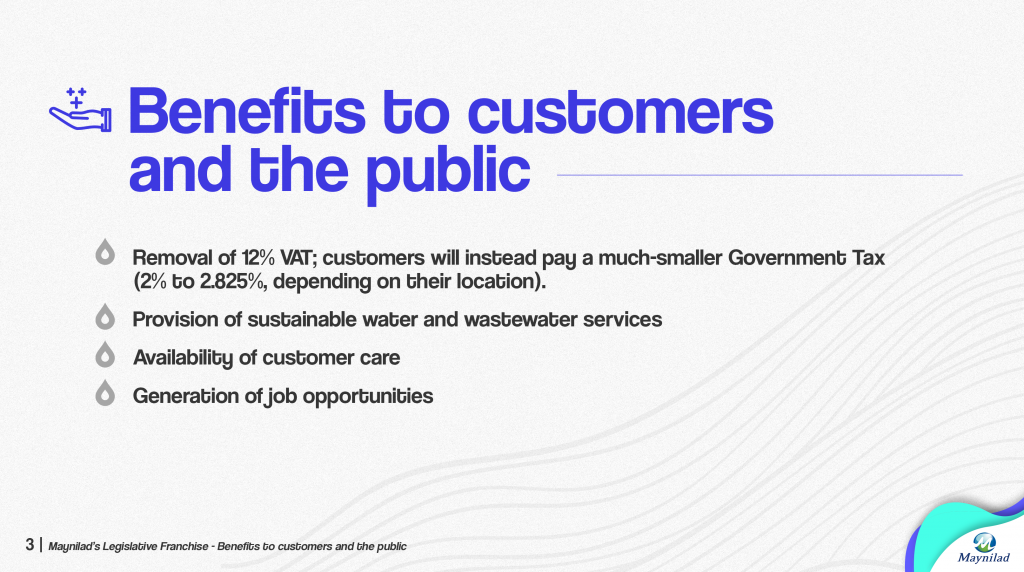 Benefits to customers and the public

Removal of 12% VAT; customers will instead pay a much-smaller Government Tax (2% to 2.825%, depending on their location).

Provision of sustainable water and wastewater services

Availability of customer care

Generation of job opportunities

3 | Maynilad's Legislative Franchise - Benefits to customers and the public

Maynilad